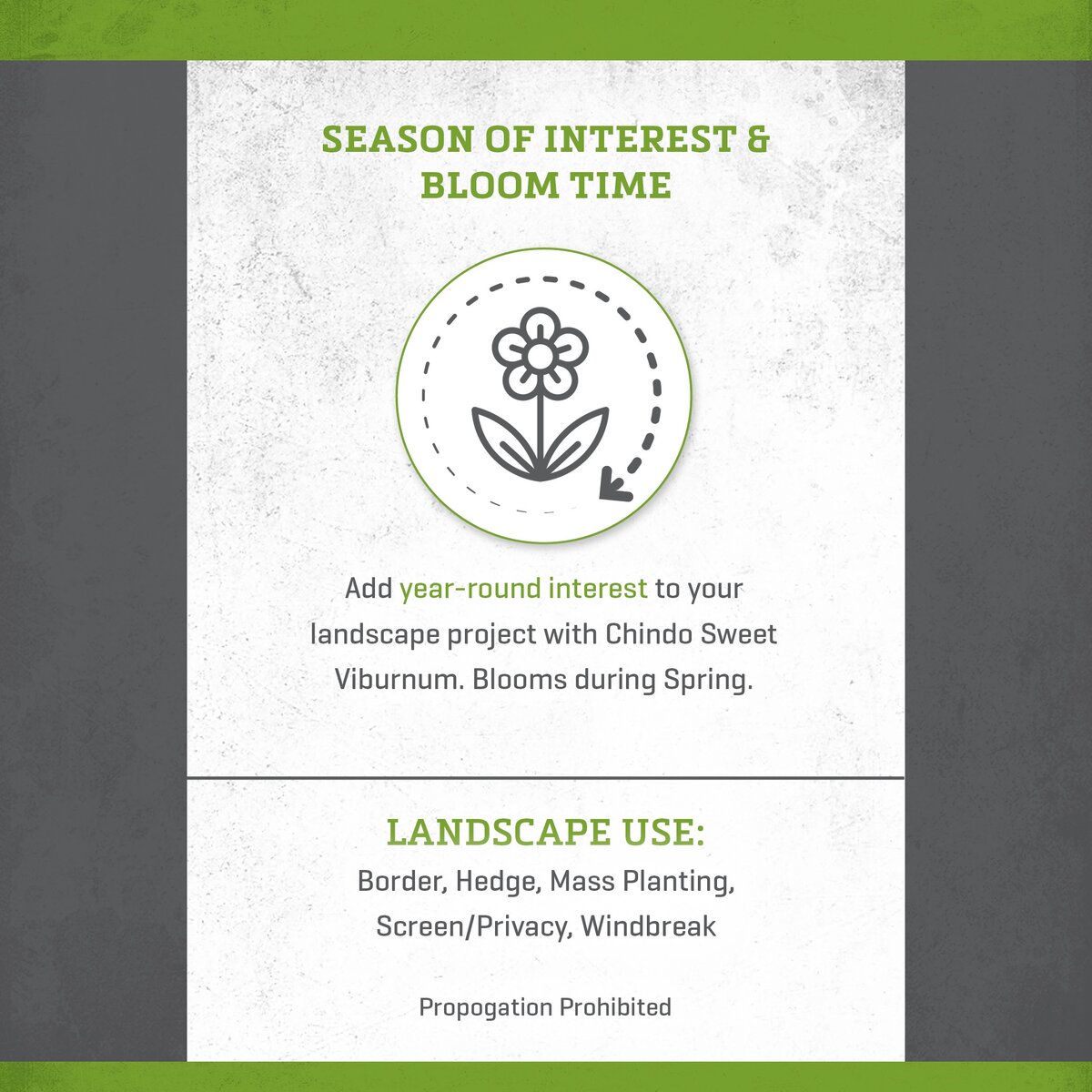 SEASON OF INTEREST & BLOOM TIME

Add year-round interest to your landscape project with Chindo Sweet Viburnum. Blooms during Spring.

LANDSCAPE USE:

Border, Hedge, Mass Planting, Screen/Privacy, Windbreak

Propogation Prohibited